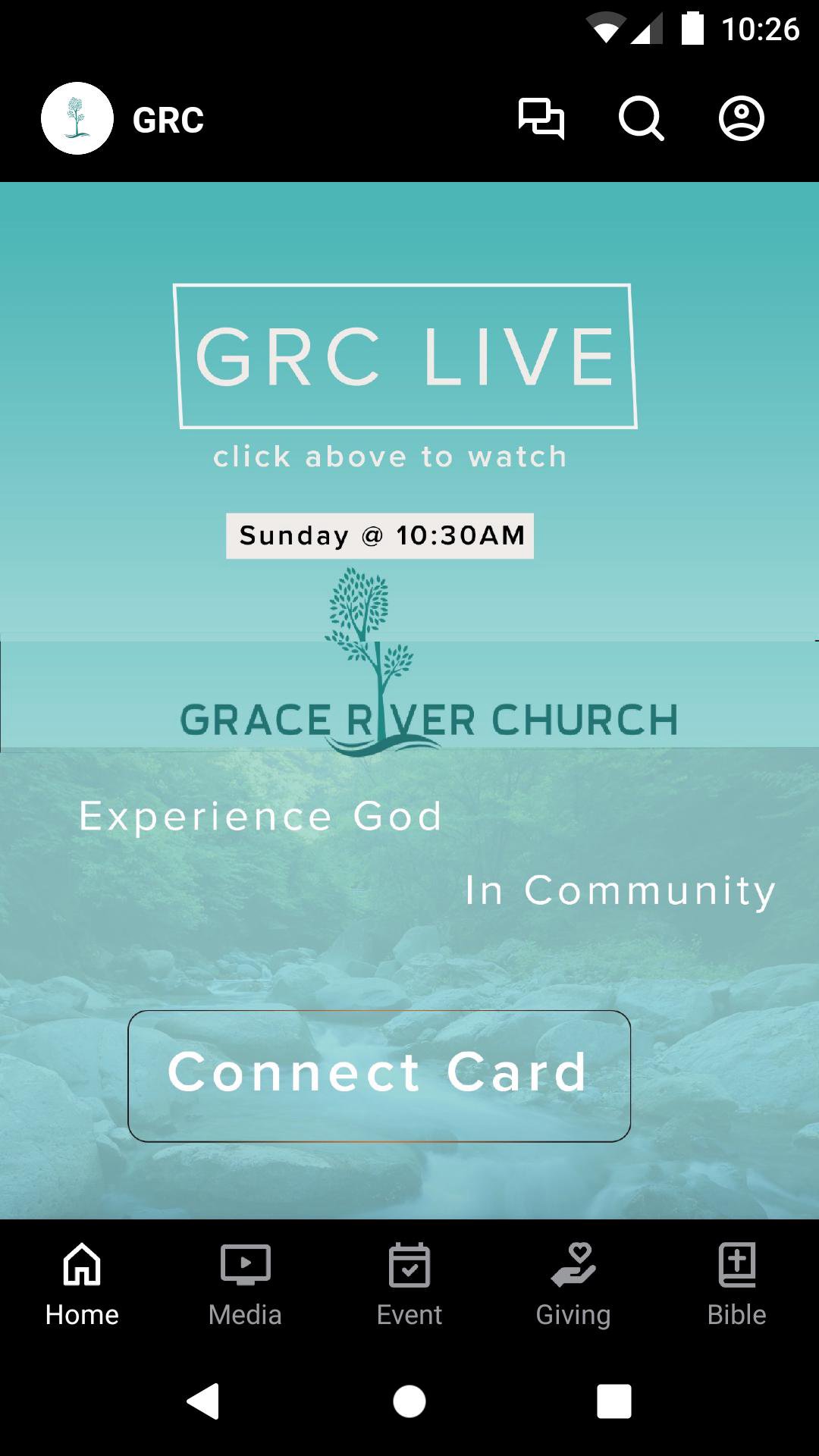 10:26

GRC

GRC LIVE

click above to watch

Sunday @ 10:30AM

GRACE RIVER CHURCH

Experience God

In Community

Connect Card

Home Media Event Giving Bible